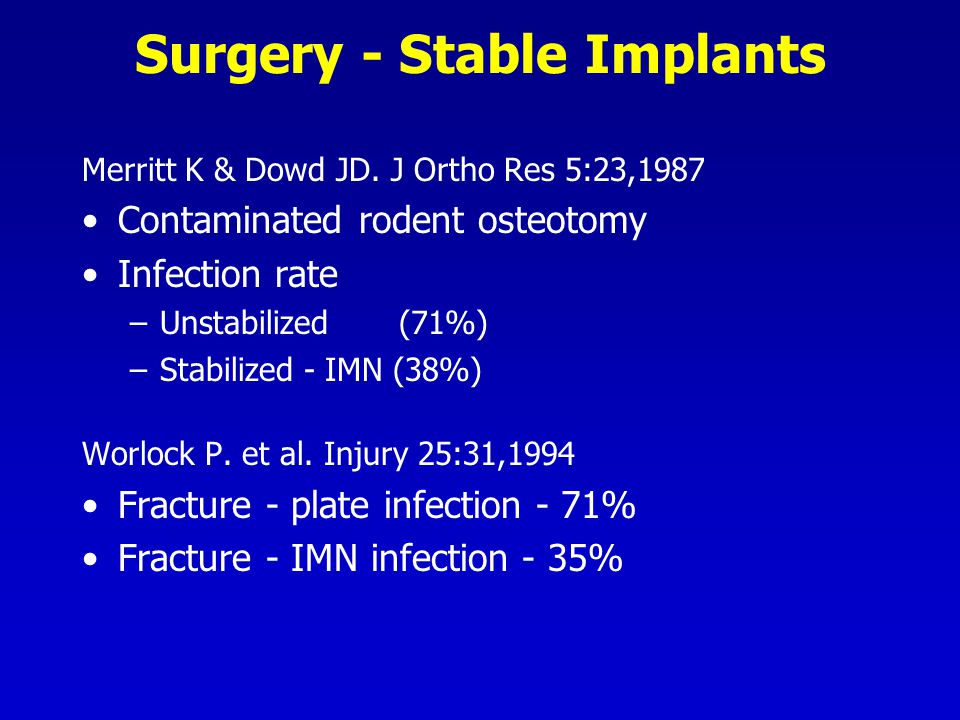 Surgery - Stable Implants

Merritt K & Dowd JD. J Ortho Res 5:23,1987

• Contaminated rodent osteotomy
• Infection rate
 – Unstabilized (71%)
 – Stabilized - IMN (38%)

Worlock P. et al. Injury 25:31,1994

• Fracture - plate infection - 71%
• Fracture - IMN infection - 35%